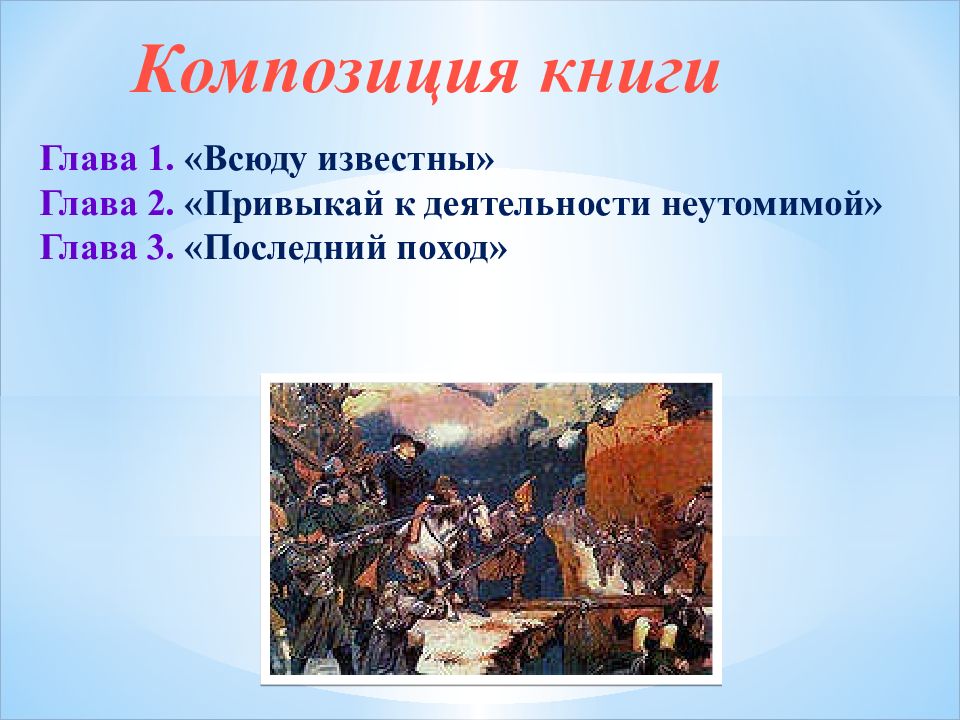 Композиция книги

Глава 1. «Всюду известны»
Глава 2. «Привыкай к деятельности неутомимой»
Глава 3. «Последний поход»